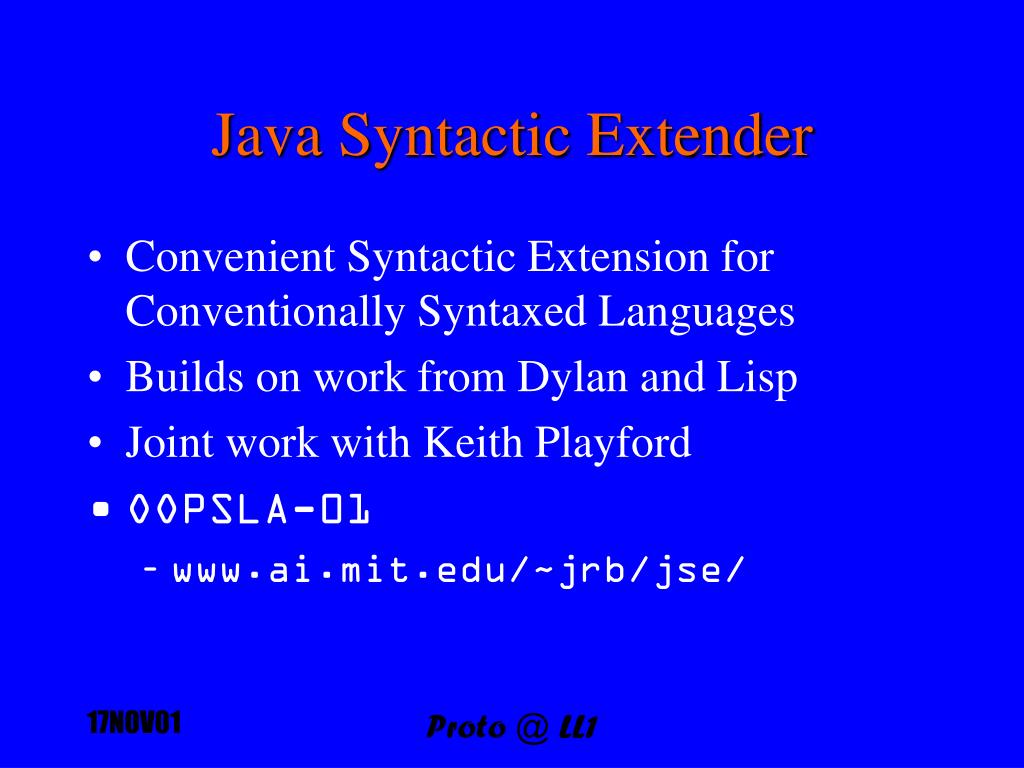 Java Syntactic Extender

• Convenient Syntactic Extension for Conventionally Syntaxed Languages
• Builds on work from Dylan and Lisp
• Joint work with Keith Playford
• OOPSLA-01
  – www.ai.mit.edu/~jrb/jse/

17NOV01

Proto @ LL1